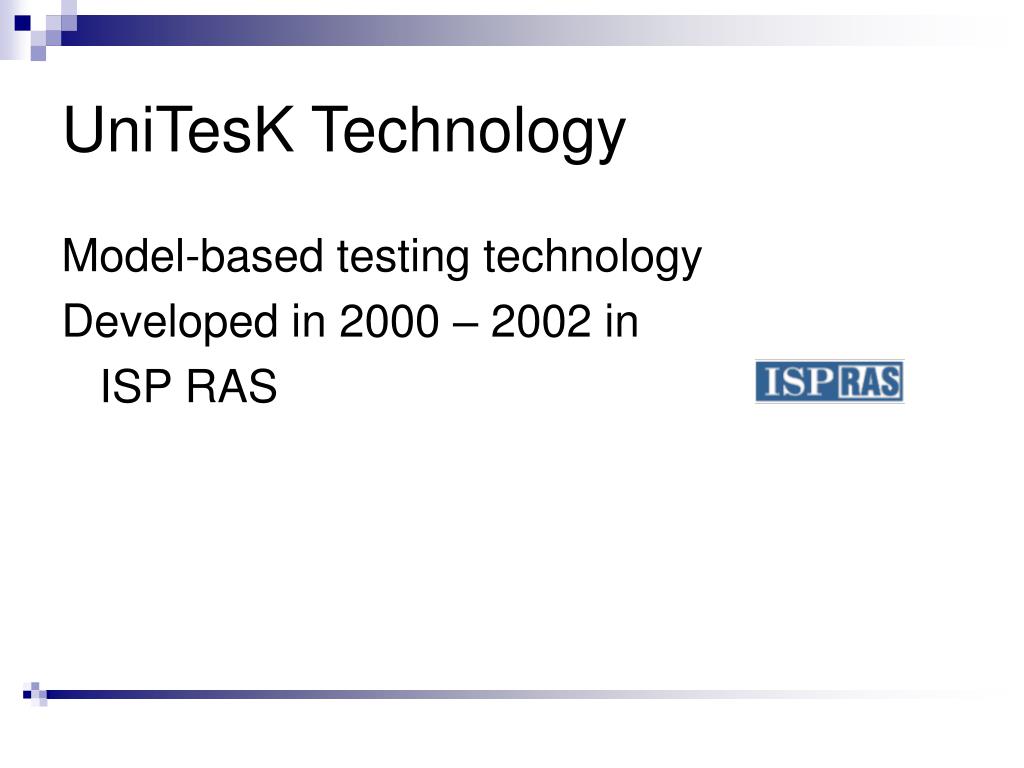 UniTesK Technology

Model-based testing technology

Developed in 2000 – 2002 in ISP RAS

ISP RAS